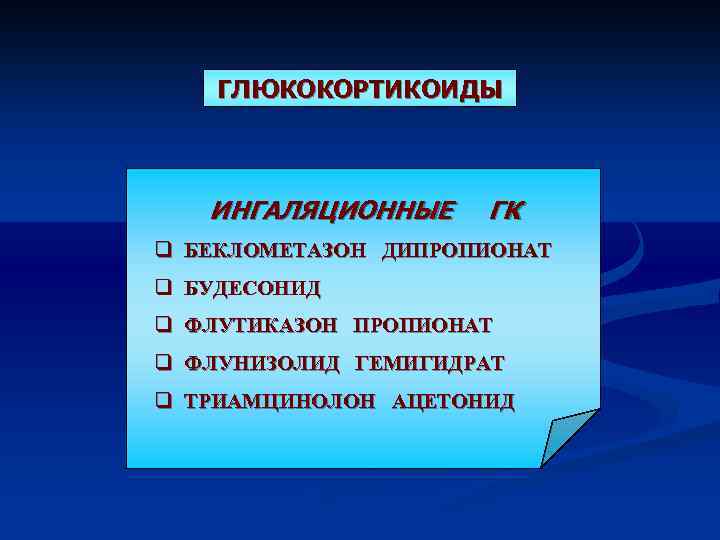 ГЛЮКОКОРТИКОИДЫ

ИНГАЛЯЦИОННЫЕ ГК

❑ БЕКЛОМЕТАЗОН ДИПРОПИОНАТ
❑ БУДЕСОНИД
❑ ФЛУТИКАЗОН ПРОПИОНАТ
❑ ФЛУНИЗОЛИД ГЕМИГИДРАТ
❑ ТРИАМЦИНОЛОН АЦЕТОНИД